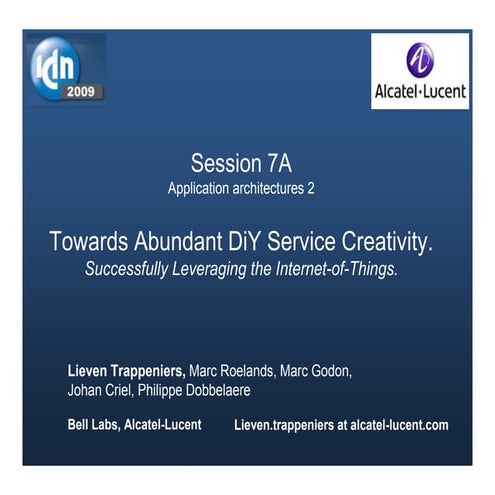 icin
2009

Alcatel·Lucent

Session 7A
Application architectures 2

Towards Abundant DiY Service Creativity.
Successfully Leveraging the Internet-of-Things.

Lieven Trappeniers, Marc Roelands, Marc Godon, Johan Criel, Philippe Dobbelaere

Bell Labs, Alcatel-Lucent Lieven.trappeniers at alcatel-lucent.com